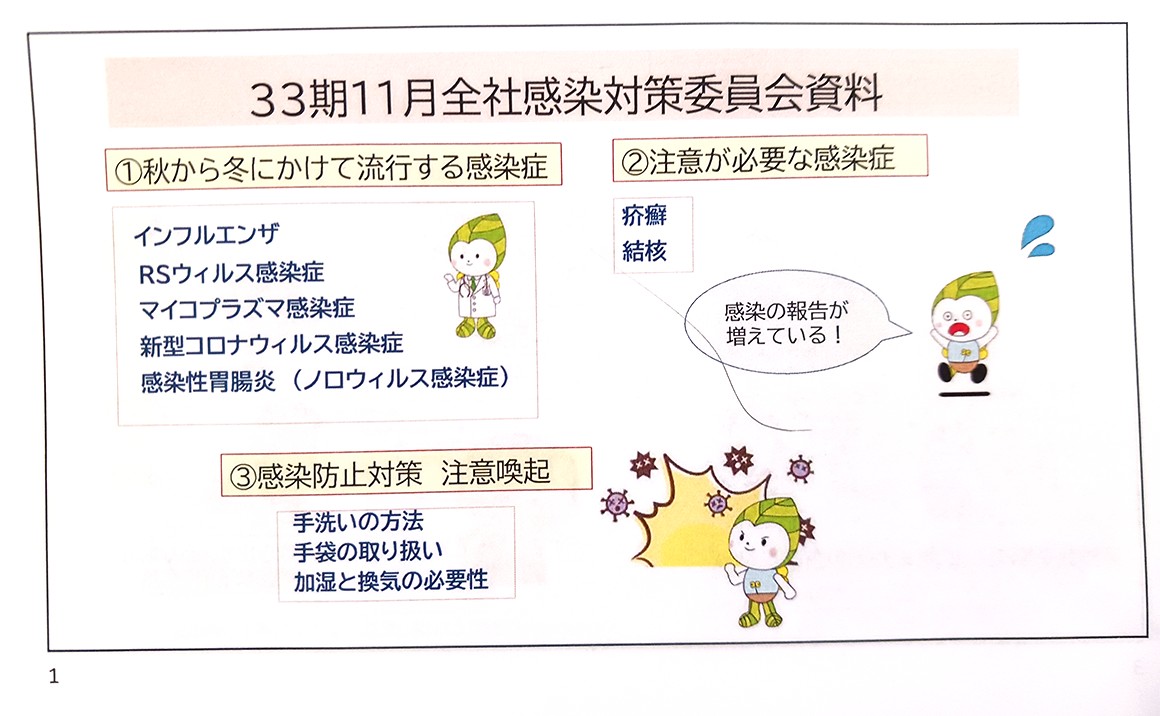 33期11月全社感染対策委員会資料

①秋から冬にかけて流行する感染症

インフルエンザ
RSウィルス感染症
マイコプラズマ感染症
新型コロナウィルス感染症
感染性胃腸炎（ノロウィルス感染症）

②注意が必要な感染症

疥癬
結核

感染の報告が増えている！

③感染防止対策　注意喚起

手洗いの方法
手袋の取り扱い
加湿と換気の必要性

1